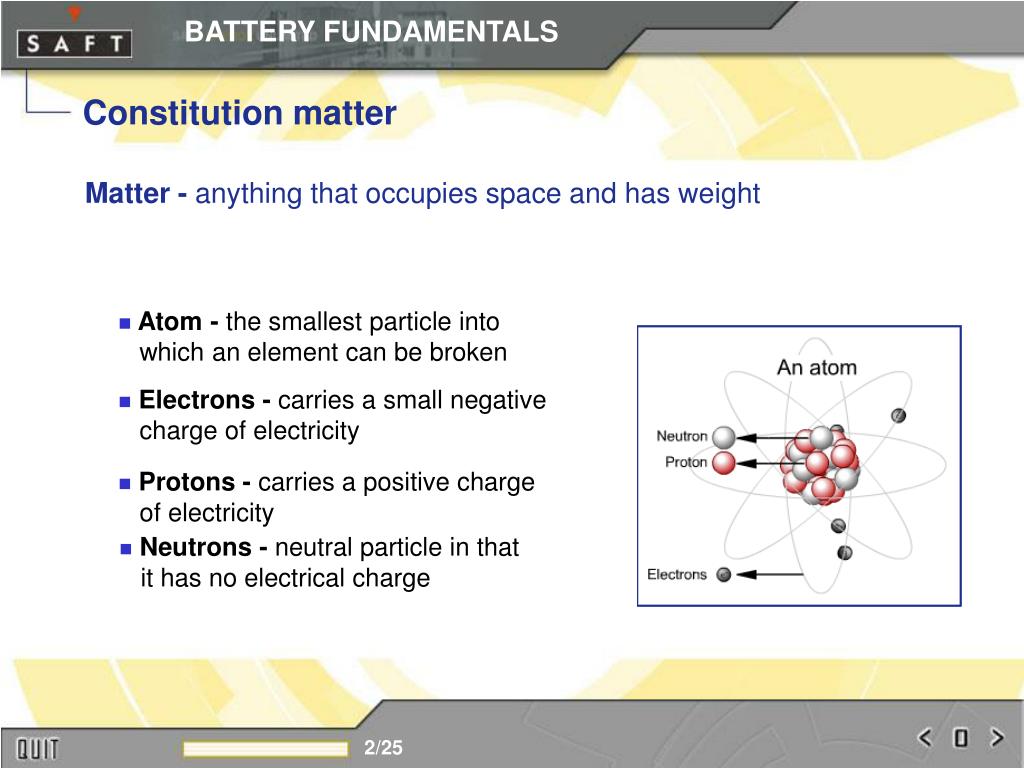 SAFT

BATTERY FUNDAMENTALS

Constitution matter

Matter - anything that occupies space and has weight

■ Atom - the smallest particle into which an element can be broken

■ Electrons - carries a small negative charge of electricity

■ Protons - carries a positive charge of electricity

■ Neutrons - neutral particle in that it has no electrical charge

An atom

Neutron

Proton

Electrons

QUIT

2/25